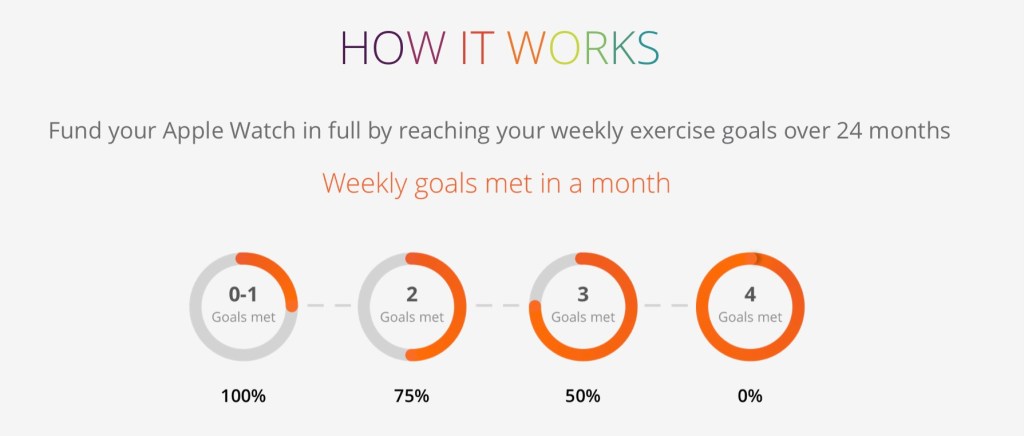 HOW IT WORKS

Fund your Apple Watch in full by reaching your weekly exercise goals over 24 months

Weekly goals met in a month

0-1
Goals met

2
Goals met

3
Goals met

4
Goals met

100%

75%

50%

0%